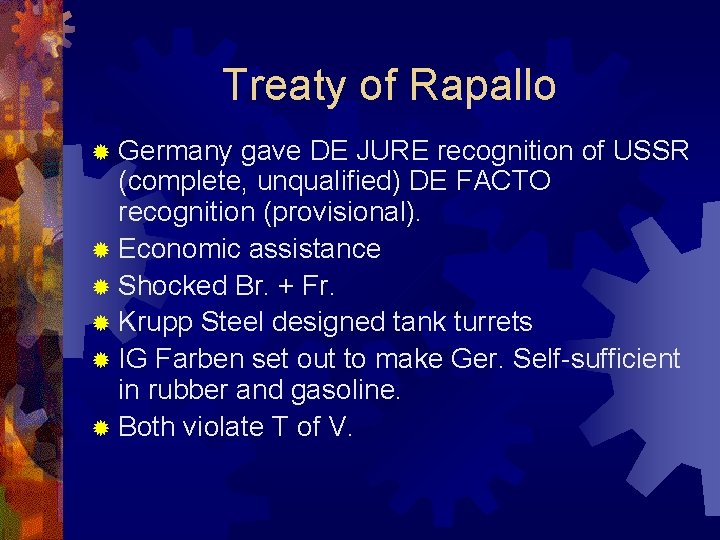 Treaty of Rapallo

Germany gave DE JURE recognition of USSR (complete, unqualified) DE FACTO recognition (provisional).

Economic assistance

Shocked Br. + Fr.

Krupp Steel designed tank turrets

IG Farben set out to make Ger. Self-sufficient in rubber and gasoline.

Both violate T of V.